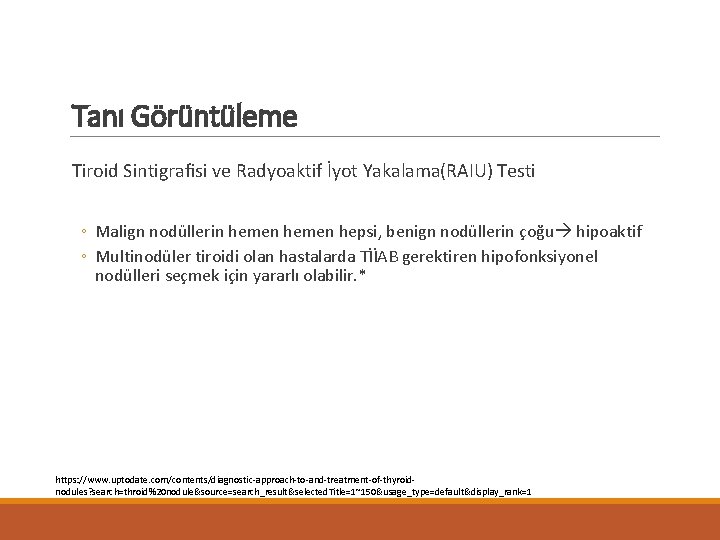 Tanı Görüntüleme

Tiroid Sintigrafisi ve Radyoaktif İyot Yakalama(RAIU) Testi

◦ Malign nodüllerin hemen hemen hepsi, benign nodüllerin çoğu→ hipoaktif
◦ Multinodüler tiroidi olan hastalarda TİİAB gerektiren hipofonksiyonel nodülleri seçmek için yararlı olabilir.*

https://www.uptodate.com/contents/diagnostic-approach-to-and-treatment-of-thyroid-nodules?search=throid%20nodule&source=search_result&selectedTitle=1~150&usage_type=default&display_rank=1